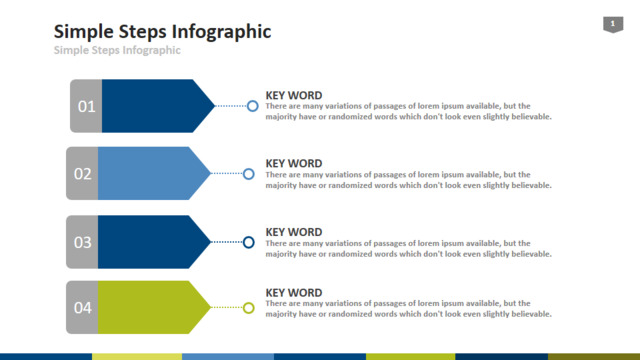 Simple Steps Infographic
Simple Steps Infographic

1

01

KEY WORD
There are many variations of passages of lorem ipsum available, but the majority have or randomized words which don't look even slightly believable.

02

KEY WORD
There are many variations of passages of lorem ipsum available, but the majority have or randomized words which don't look even slightly believable.

03

KEY WORD
There are many variations of passages of lorem ipsum available, but the majority have or randomized words which don't look even slightly believable.

04

KEY WORD
There are many variations of passages of lorem ipsum available, but the majority have or randomized words which don't look even slightly believable.